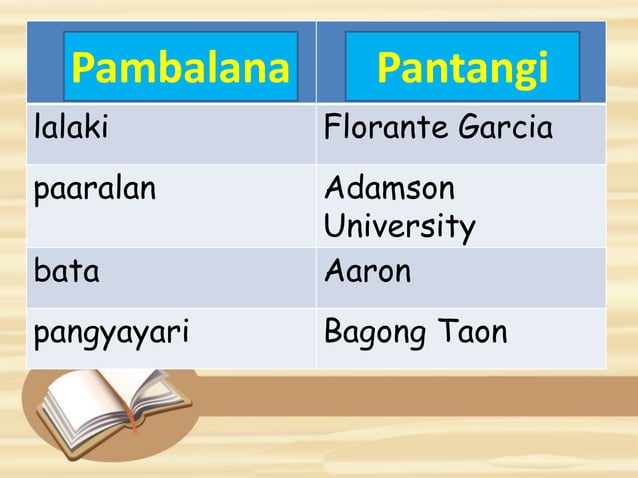 | Pambalana | Pantangi |
|---|---|
| lalaki | Florante Garcia |
| paaralan | Adamson University |
| bata | Aaron |
| pangyayari | Bagong Taon |